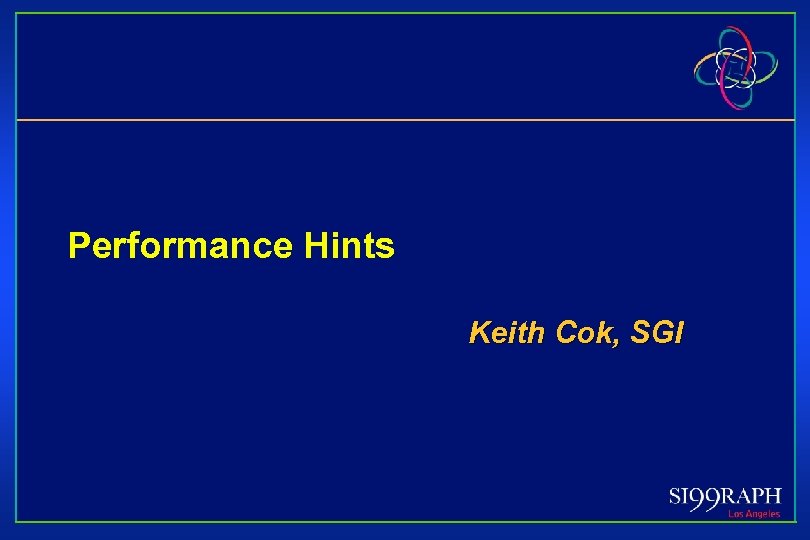 Performance Hints

Keith Cok, SGI

SI99RAPH
Los Angeles